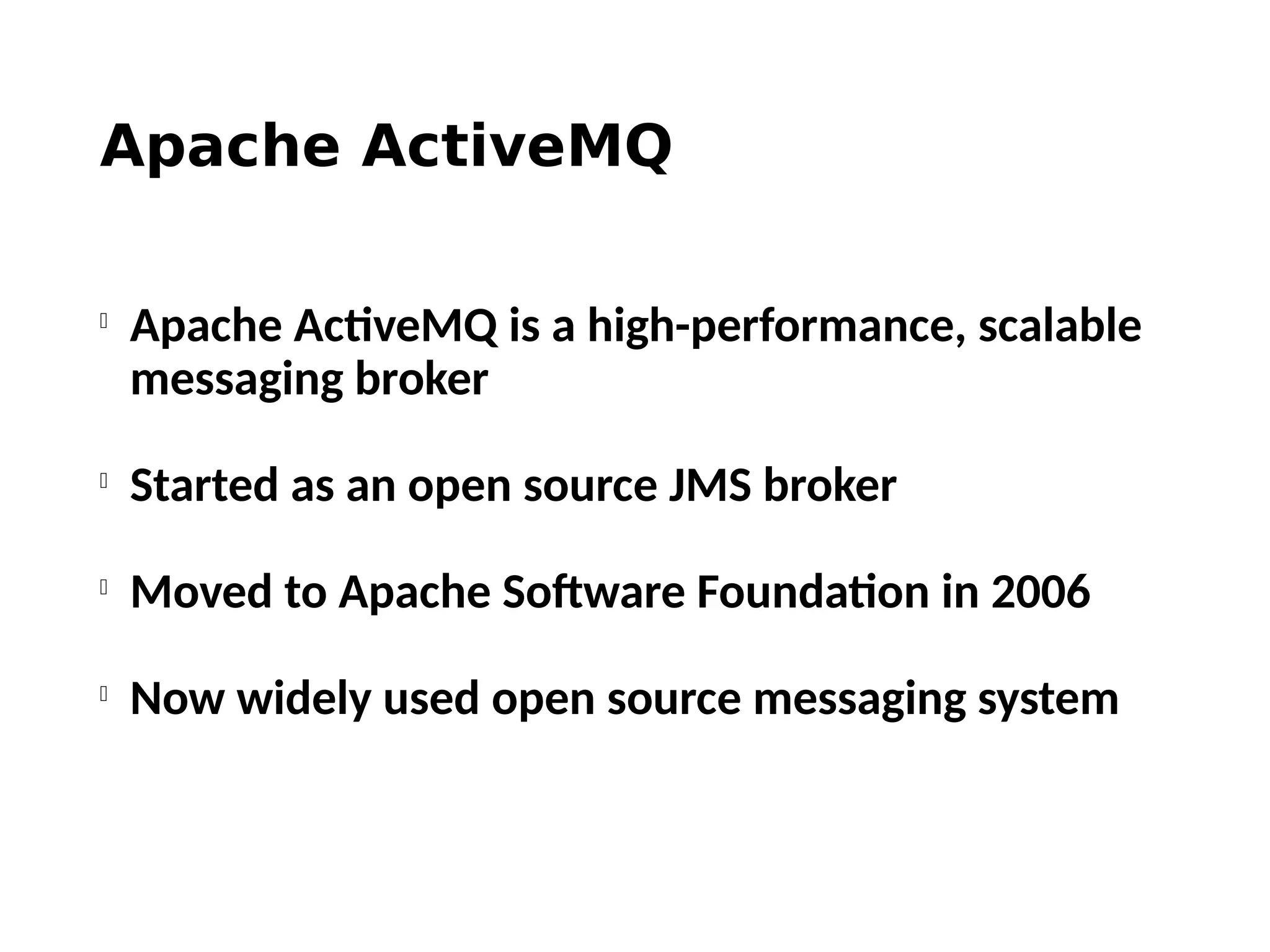 Apache ActiveMQ

Apache ActiveMQ is a high-performance, scalable messaging broker

Started as an open source JMS broker

Moved to Apache Software Foundation in 2006

Now widely used open source messaging system